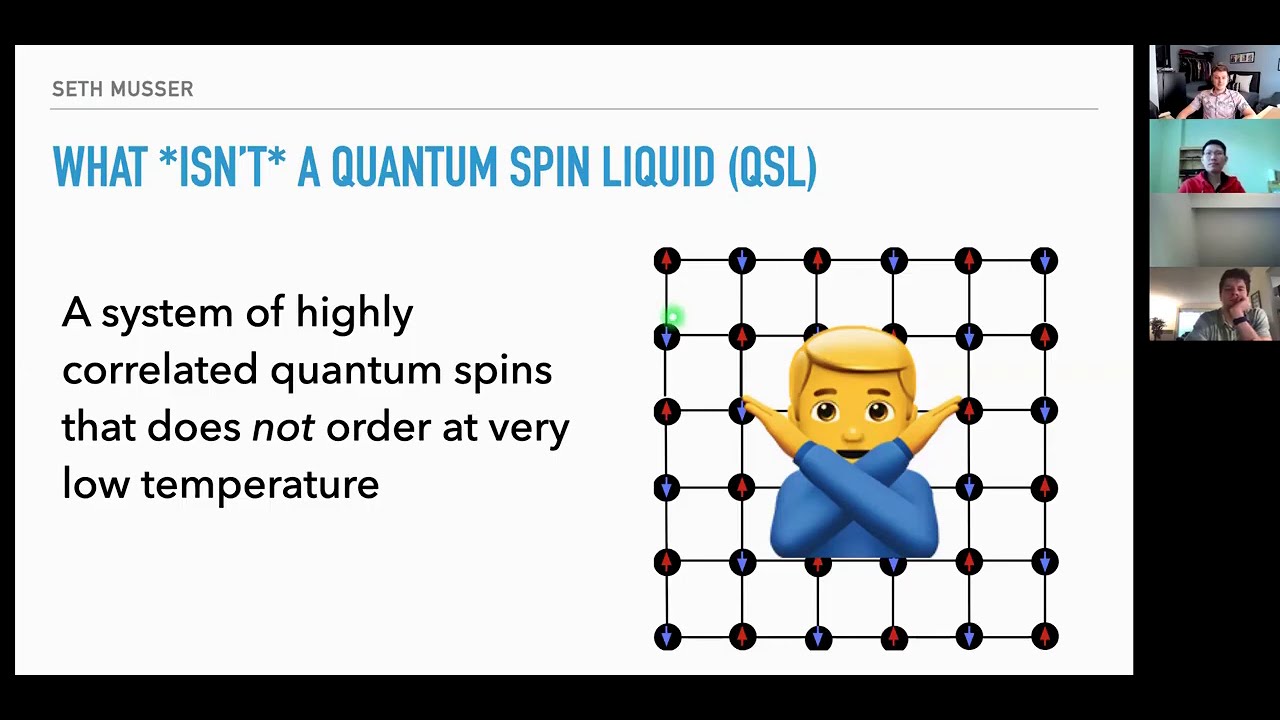 SETH MUSSER

WHAT *ISN'T* A QUANTUM SPIN LIQUID (QSL)

A system of highly correlated quantum spins that does not order at very low temperature